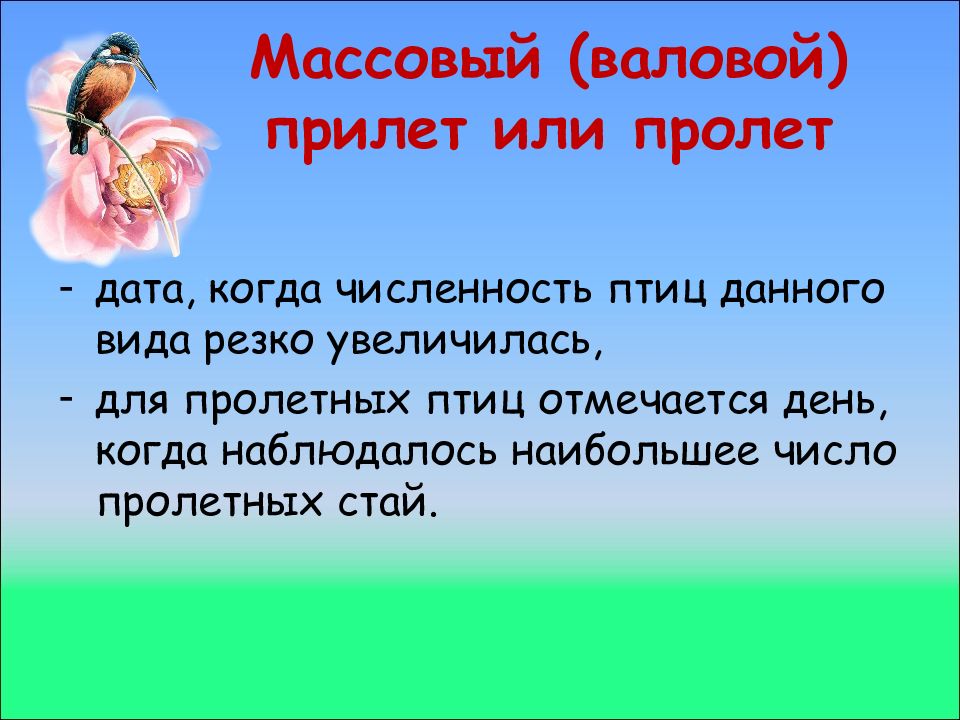 Массовый (валовой) прилет или пролет

- дата, когда численность птиц данного вида резко увеличилась,

- для пролетных птиц отмечается день, когда наблюдалось наибольшее число пролетных стай.